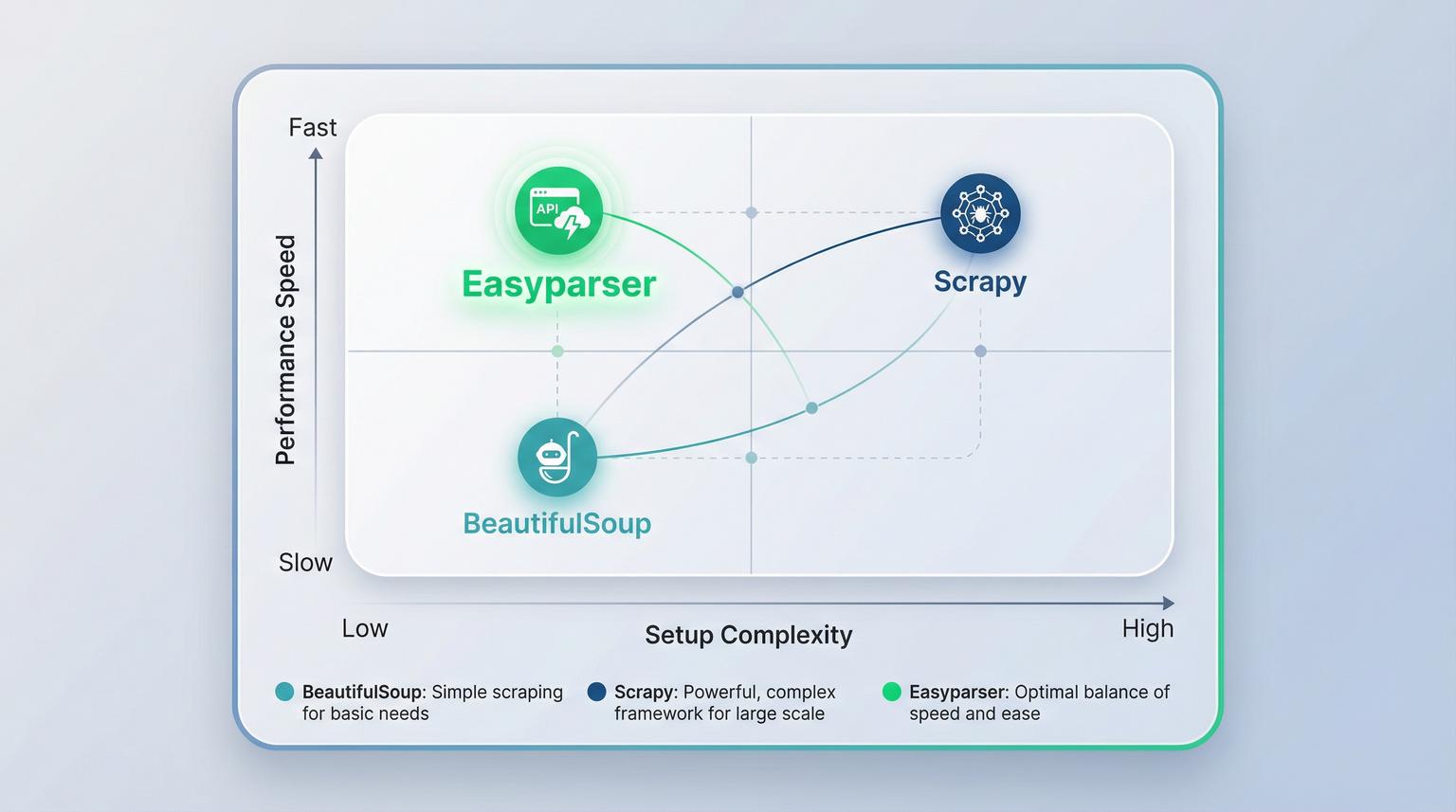 Fast

Performance Speed

Slow

API

Easyparser

Scrapy

BeautifulSoup

Low

Setup Complexity

High

BeautifulSoup: Simple scraping for basic needs

Scrapy: Powerful, complex framework for large scale

Easyparser: Optimal balance of speed and ease